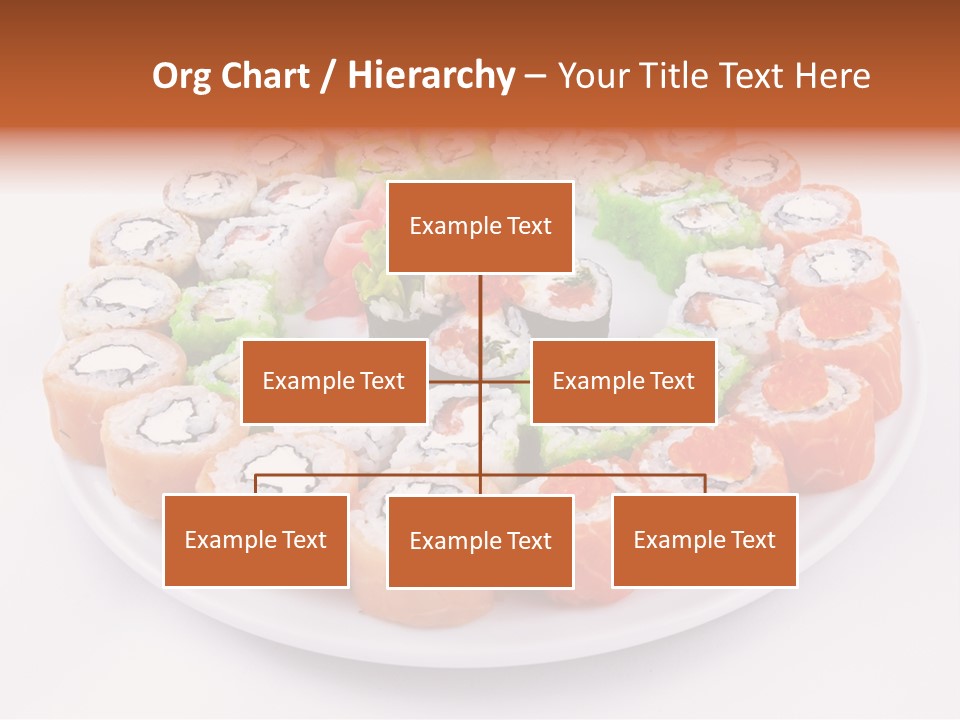 Org Chart / Hierarchy – Your Title Text Here

Example Text

Example Text

Example Text

Example Text

Example Text

Example Text